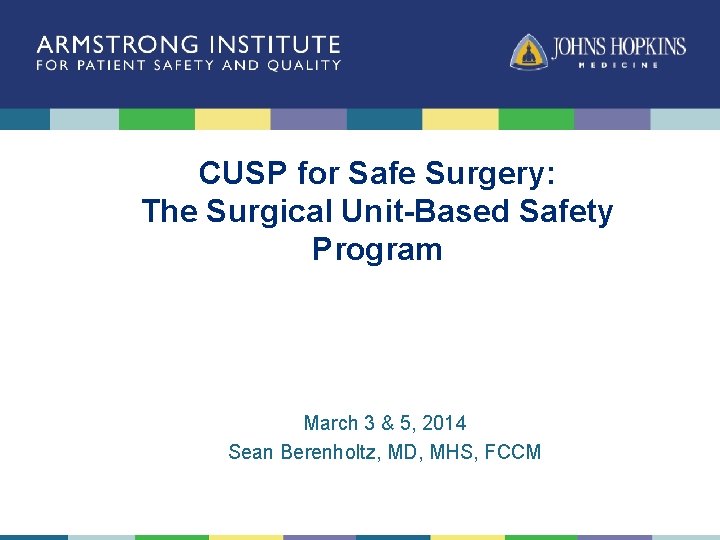 ARMSTRONG INSTITUTE
FOR PATIENT SAFETY AND QUALITY

JOHNS HOPKINS
MEDICINE

CUSP for Safe Surgery:
The Surgical Unit-Based Safety Program

March 3 & 5, 2014
Sean Berenholtz, MD, MHS, FCCM